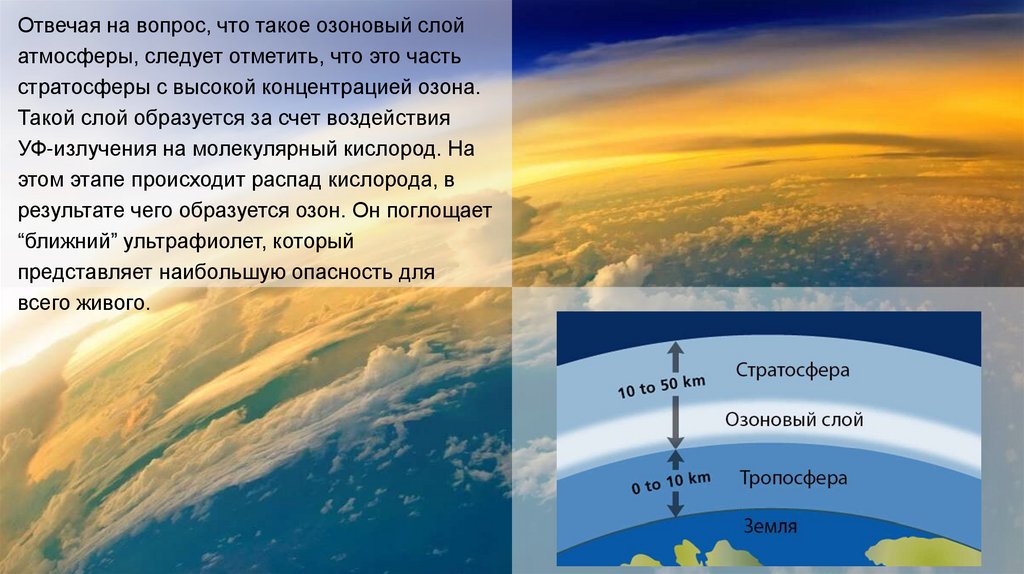 Отвечая на вопрос, что такое озоновый слой атмосферы, следует отметить, что это часть стратосферы с высокой концентрацией озона. Такой слой образуется за счет воздействия УФ-излучения на молекулярный кислород. На этом этапе происходит распад кислорода, в результате чего образуется озон. Он поглощает “ближний” ультрафиолет, который представляет наибольшую опасность для всего живого.

10 to 50 km
Стратосфера
Озоновый слой
0 to 10 km
Тропосфера
Земля